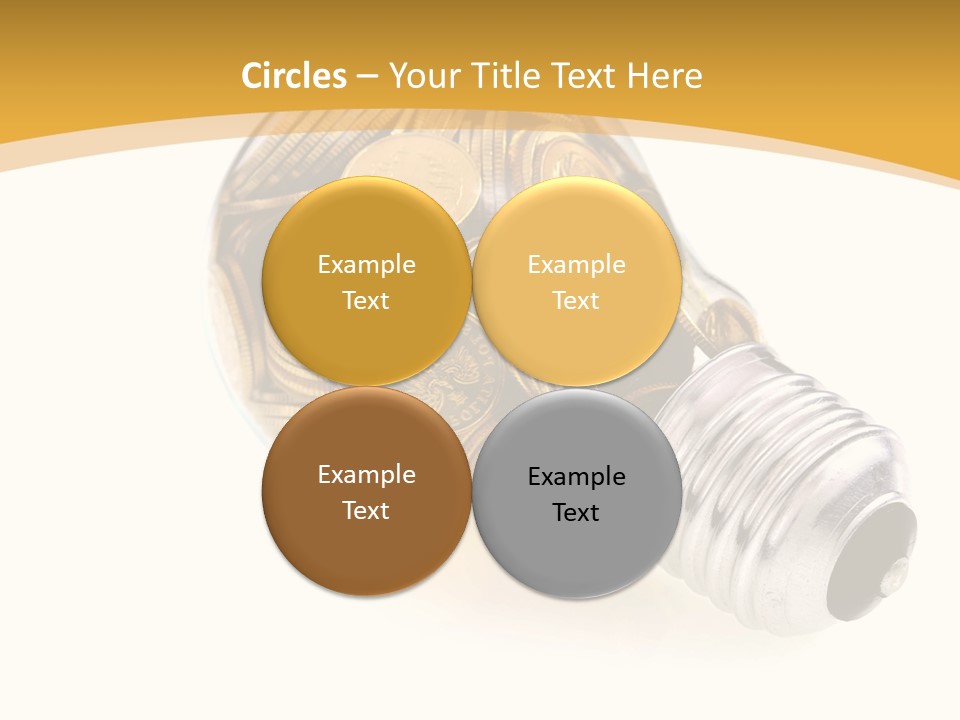 Circles – Your Title Text Here

Example Text

Example Text

Example Text

Example Text